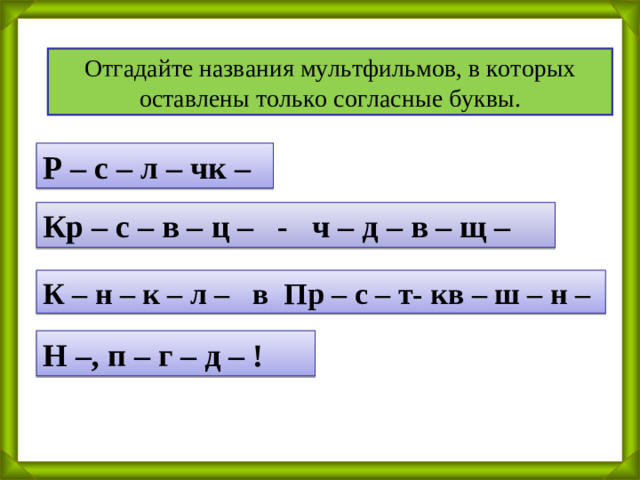 Отгадайте названия мультфильмов, в которых оставлены только согласные буквы.

Р – с – л – чк –

Кр – с – в – ц – - ч – д – в – щ –

К – н – к – л – в Пр – с – т- кв – ш – н –

Н –, п – г – д – !